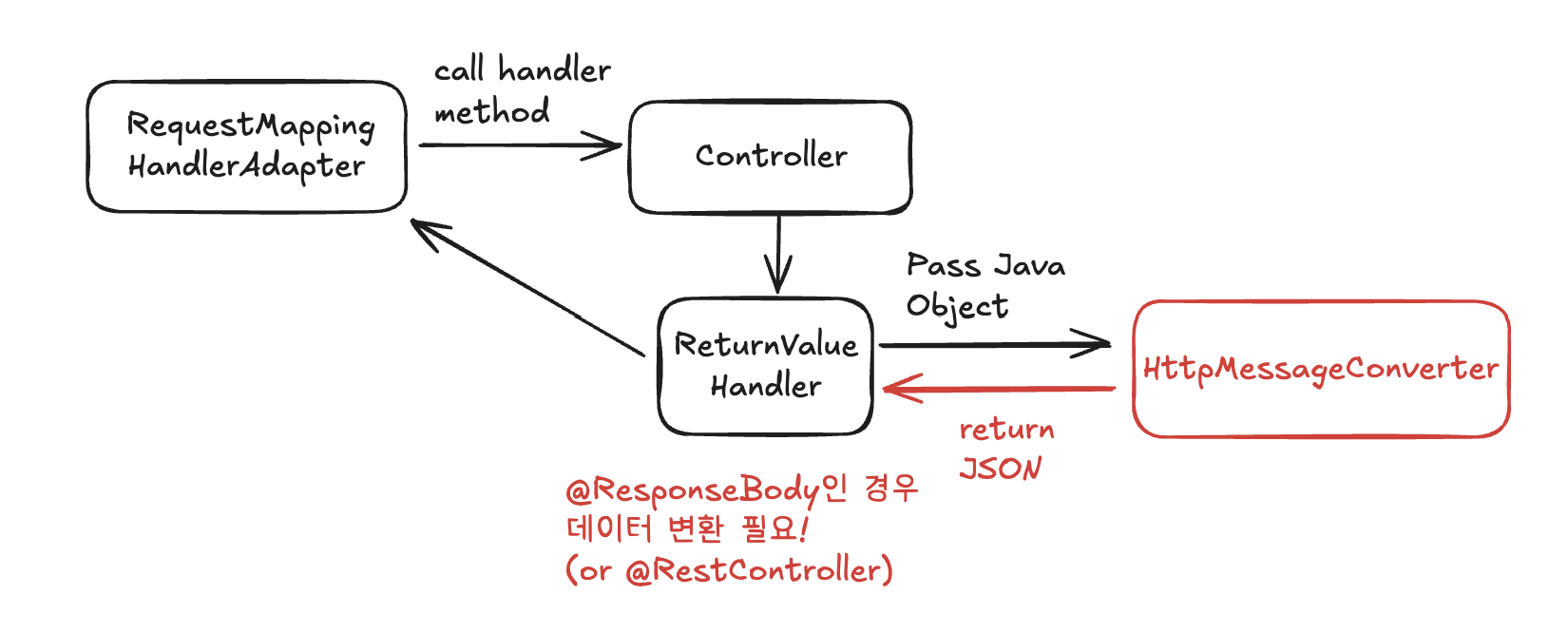 RequestMapping HandlerAdapter

call handler method

Controller

Pass Java Object

ReturnValue Handler

HttpMessageConverter

return JSON

@ResponseBody인 경우
데이터 변환 필요!
(or @RestController)